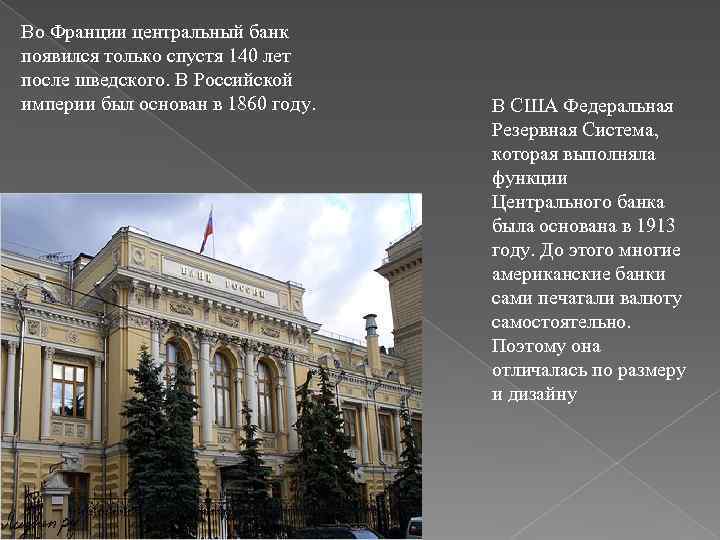 Во Франции центральный банк появился только спустя 140 лет после шведского. В Российской империи был основан в 1860 году.

В США Федеральная Резервная Система, которая выполняла функции Центрального банка была основана в 1913 году. До этого многие американские банки сами печатали валюту самостоятельно. Поэтому она отличалась по размеру и дизайну

БАНК РОССИИ